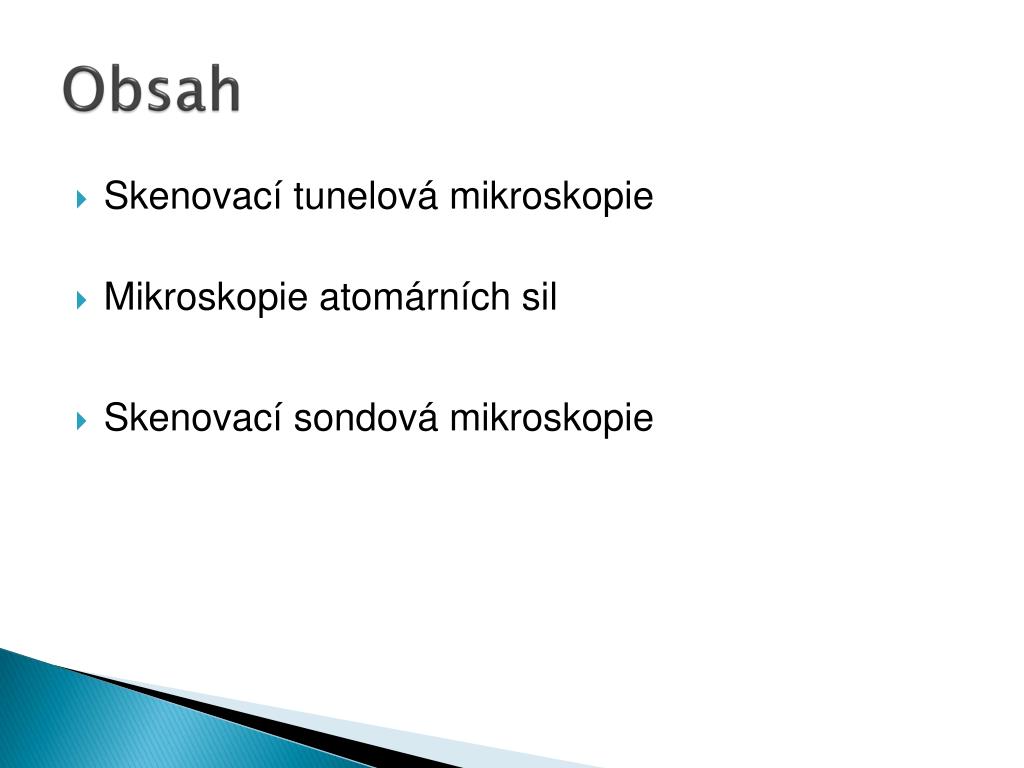 Obsah

Skenovací tunelová mikroskopie

Mikroskopie atomárních sil

Skenovací sondová mikroskopie